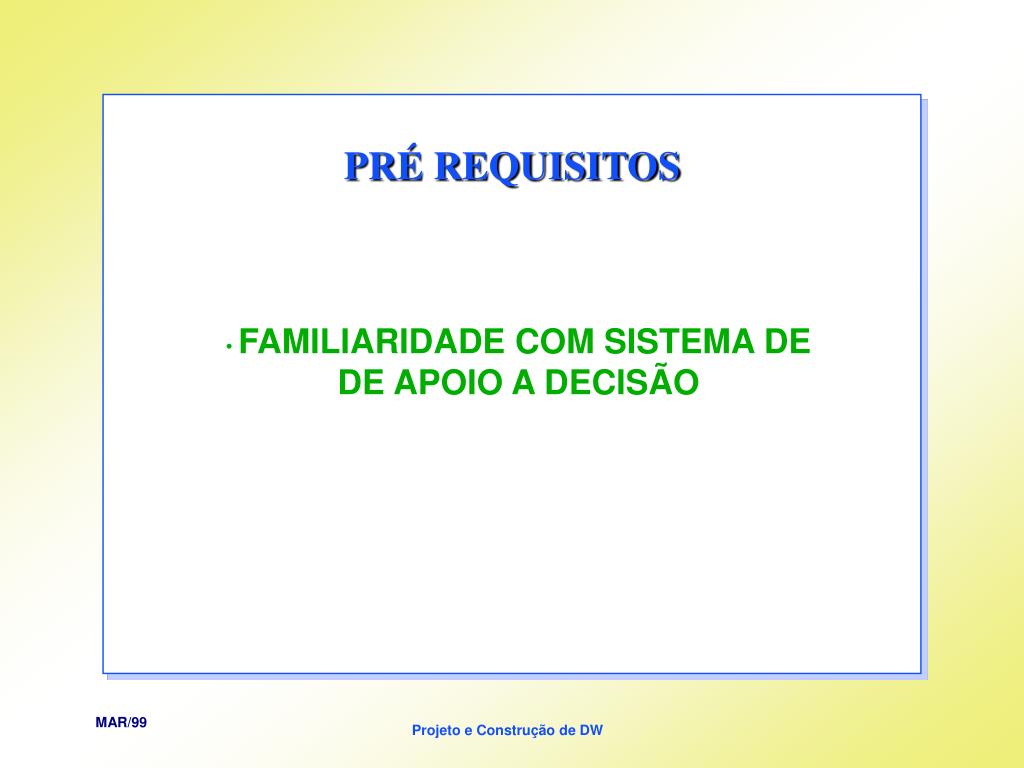 PRÉ REQUISITOS

• FAMILIARIDADE COM SISTEMA DE DE APOIO A DECISÃO

MAR/99

Projeto e Construção de DW